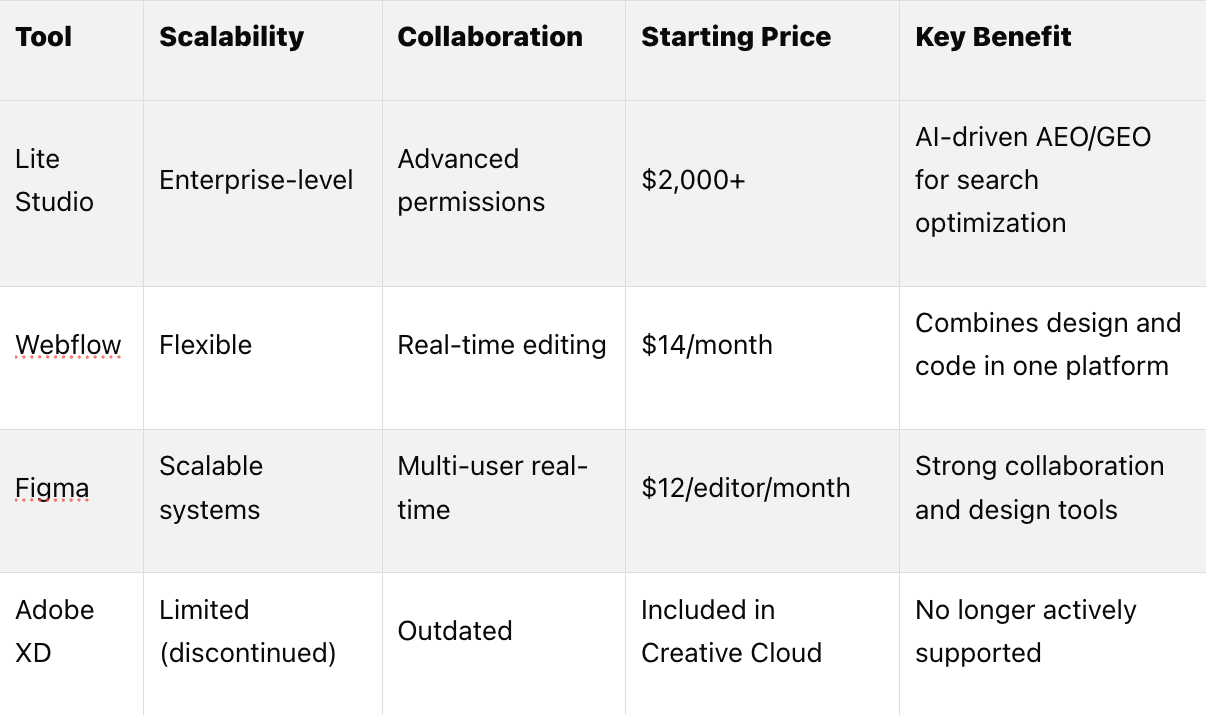 | Tool | Scalability | Collaboration | Starting Price | Key Benefit |
|---|---|---|---|---|
| Lite Studio | Enterprise-level | Advanced permissions | \$2,000+ | AI-driven AEO/GEO for search optimization |
| Webflow | Flexible | Real-time editing | \$14/month | Combines design and code in one platform |
| Figma | Scalable systems | Multi-user real-time | \$12/editor/month | Strong collaboration and design tools |
| Adobe XD | Limited (discontinued) | Outdated | Included in Creative Cloud | No longer actively supported |